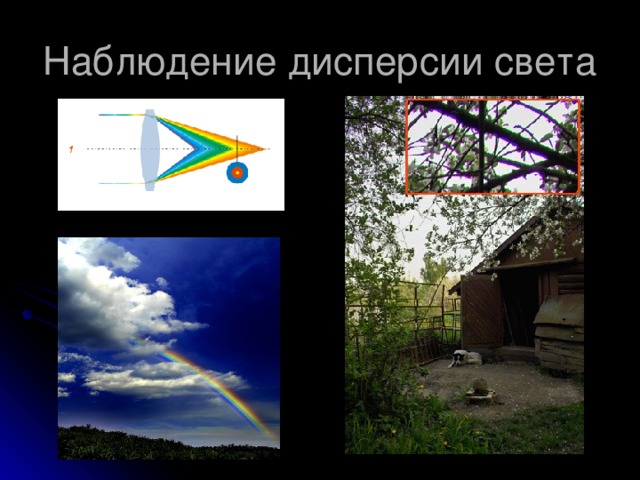 Наблюдение дисперсии света

1